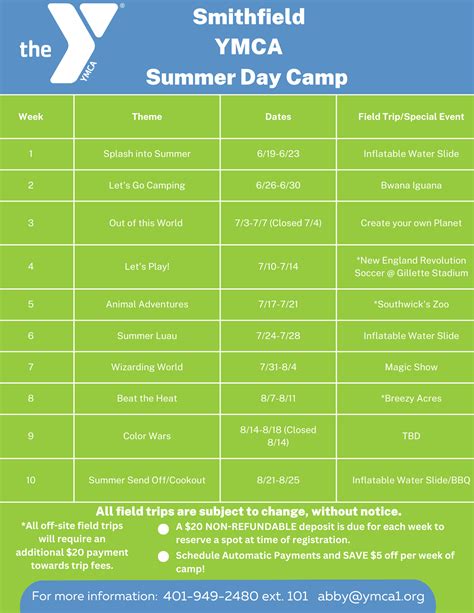 the YMCA

Smithfield YMCA Summer Day Camp

| Week | Theme | Dates | Field Trip/Special Event |
|---|---|---|---|
| 1 | Splash into Summer | 6/19-6/23 | Inflatable Water Slide |
| 2 | Let's Go Camping | 6/26-6/30 | Bwana Iguana |
| 3 | Out of this World | 7/3-7/7 (Closed 7/4) | Create your own Planet |
| 4 | Let's Play! | 7/10-7/14 | *New England Revolution Soccer @ Gillette Stadium |
| 5 | Animal Adventures | 7/17-7/21 | *Southwick's Zoo |
| 6 | Summer Luau | 7/24-7/28 | Inflatable Water Slide |
| 7 | Wizarding World | 7/31-8/4 | Magic Show |
| 8 | Beat the Heat | 8/7-8/11 | *Breezy Acres |
| 9 | Color Wars | 8/14-8/18 (Closed 8/14) | TBD |
| 10 | Summer Send Off/Cookout | 8/21-8/25 | Inflatable Water Slide/BBQ |

All field trips are subject to change, without notice.

*All off-site field trips will require an additional $20 payment towards trip fees.

A $20 NON-REFUNDABLE deposit is due for each week to reserve a spot at time of registration.

Schedule Automatic Payments and SAVE $5 off per week of camp!

For more information: 401-949-2480 ext. 101 abby@ymca1.org